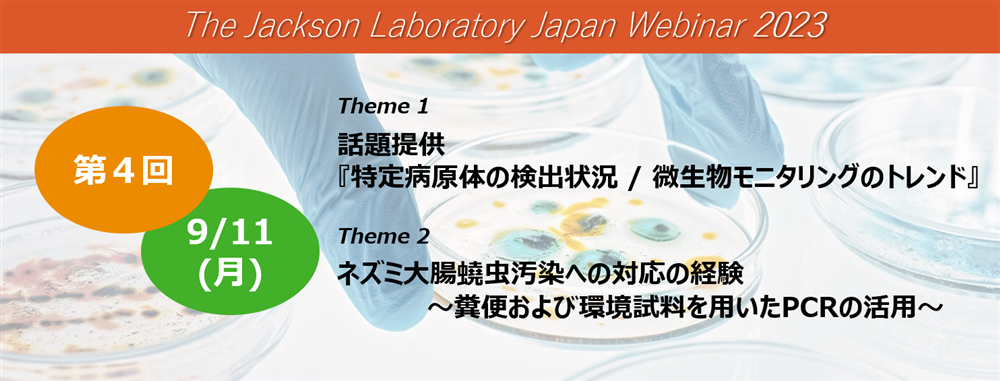 The Jackson Laboratory Japan Webinar 2023

第４回

9/11
(月)

Theme 1
話題提供
『特定病原体の検出状況 / 微生物モニタリングのトレンド』

Theme 2
ネズミ大腸蟯虫汚染への対応の経験
～糞便および環境試料を用いたPCRの活用～